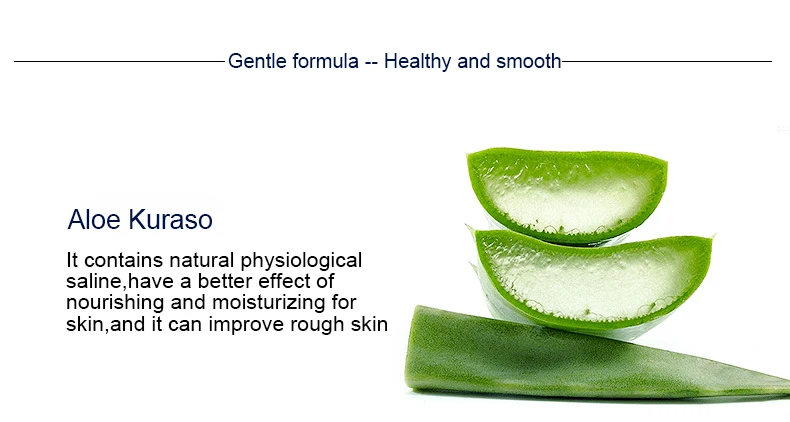 Gentle formula -- Healthy and smooth

Aloe Kuraso

It contains natural physiological saline,have a better effect of nourishing and moisturizing for skin,and it can improve rough skin